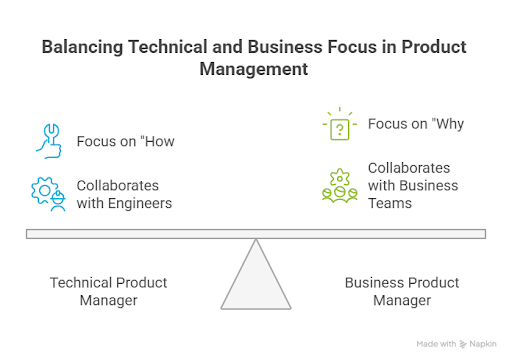 Balancing Technical and Business Focus in Product Management

Focus on "How

Collaborates with Engineers

Focus on "Why

Collaborates with Business Teams

Technical Product Manager

Business Product Manager

Made with Napkin